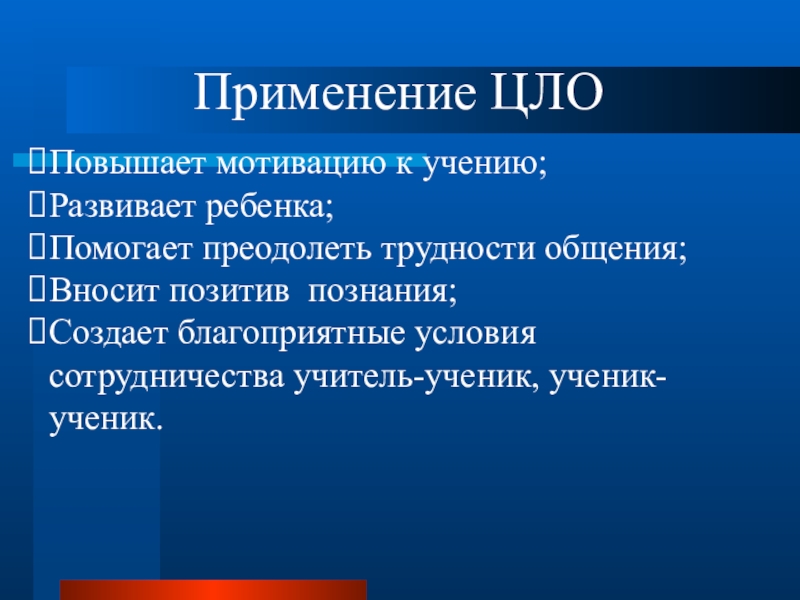 Применение ЦЛО

Повышает мотивацию к учению;
Развивает ребенка;
Помогает преодолеть трудности общения;
Вносит позитив  познания;
Создает благоприятные условия сотрудничества учитель-ученик, ученик-ученик.